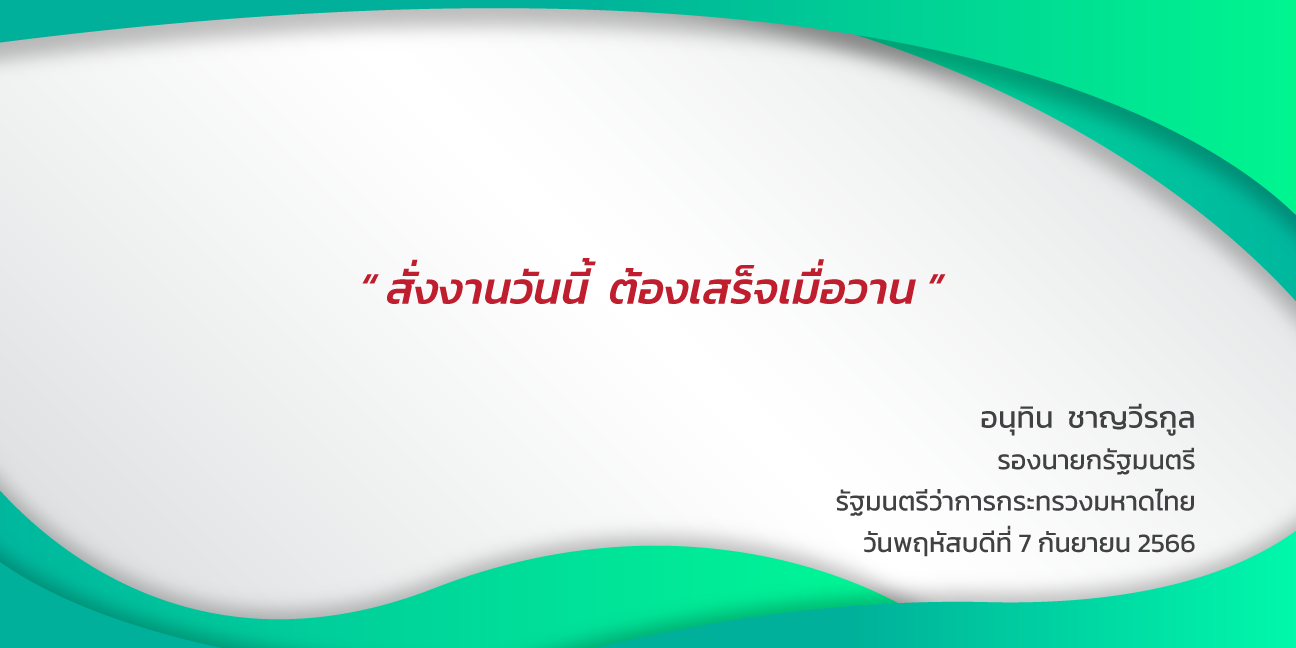 " สั่งงานวันนี้ ต้องเสร็จเมื่อวาน "

อนุทิน ชาญวีรกูล
รองนายกรัฐมนตรี
รัฐมนตรีว่าการกระทรวงมหาดไทย
วันพฤหัสบดีที่ 7 กันยายน 2566